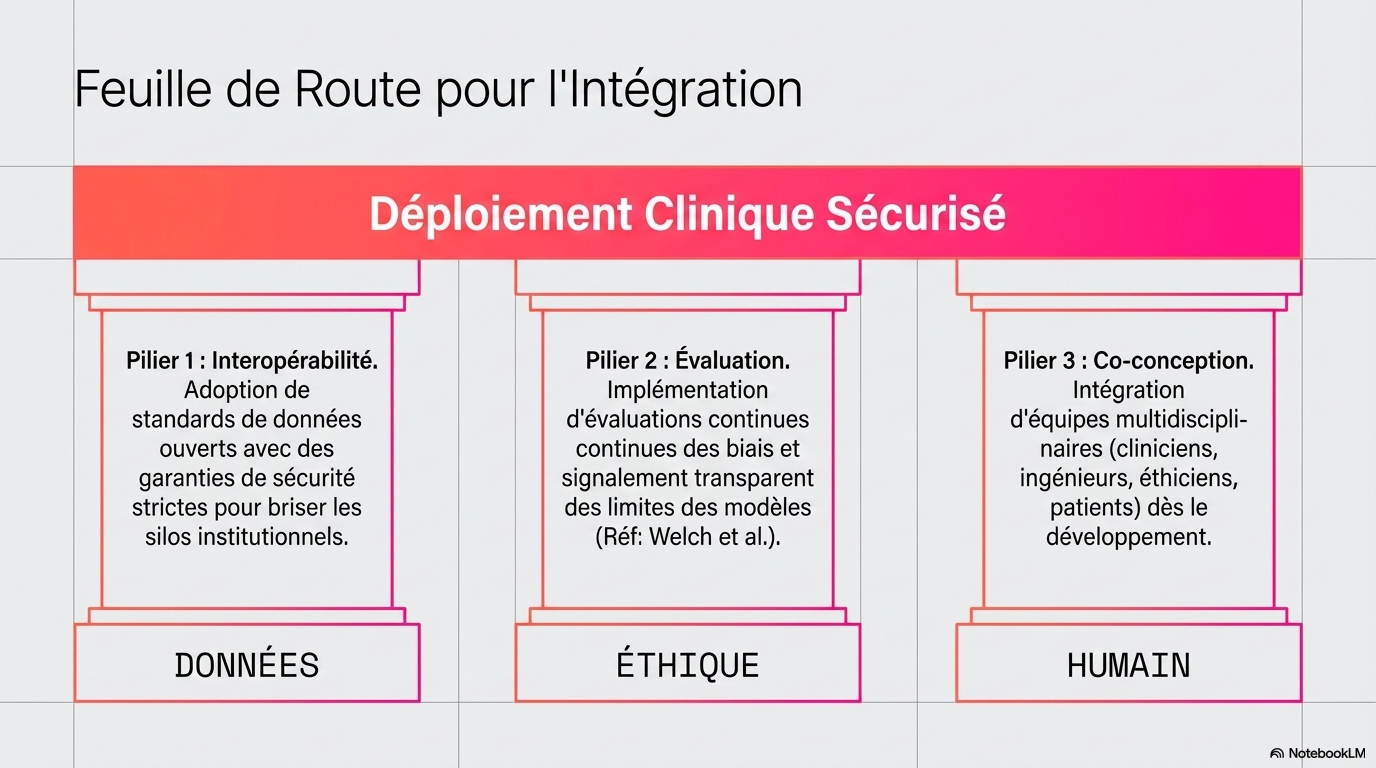 Feuille de Route pour l'Intégration

Déploiement Clinique Sécurisé

Pilier 1 : Interopérabilité. Adoption de standards de données ouverts avec des garanties de sécurité strictes pour briser les silos institutionnels.

DONNÉES

Pilier 2 : Évaluation. Implémentation d'évaluations continues continues des biais et signalement transparent des limites des modèles (Réf: Welch et al.).

ÉTHIQUE

Pilier 3 : Co-conception. Intégration d'équipes multidisciplinaires (cliniciens, ingénieurs, éthiciens, patients) dès le développement.

HUMAIN

NotebookLM